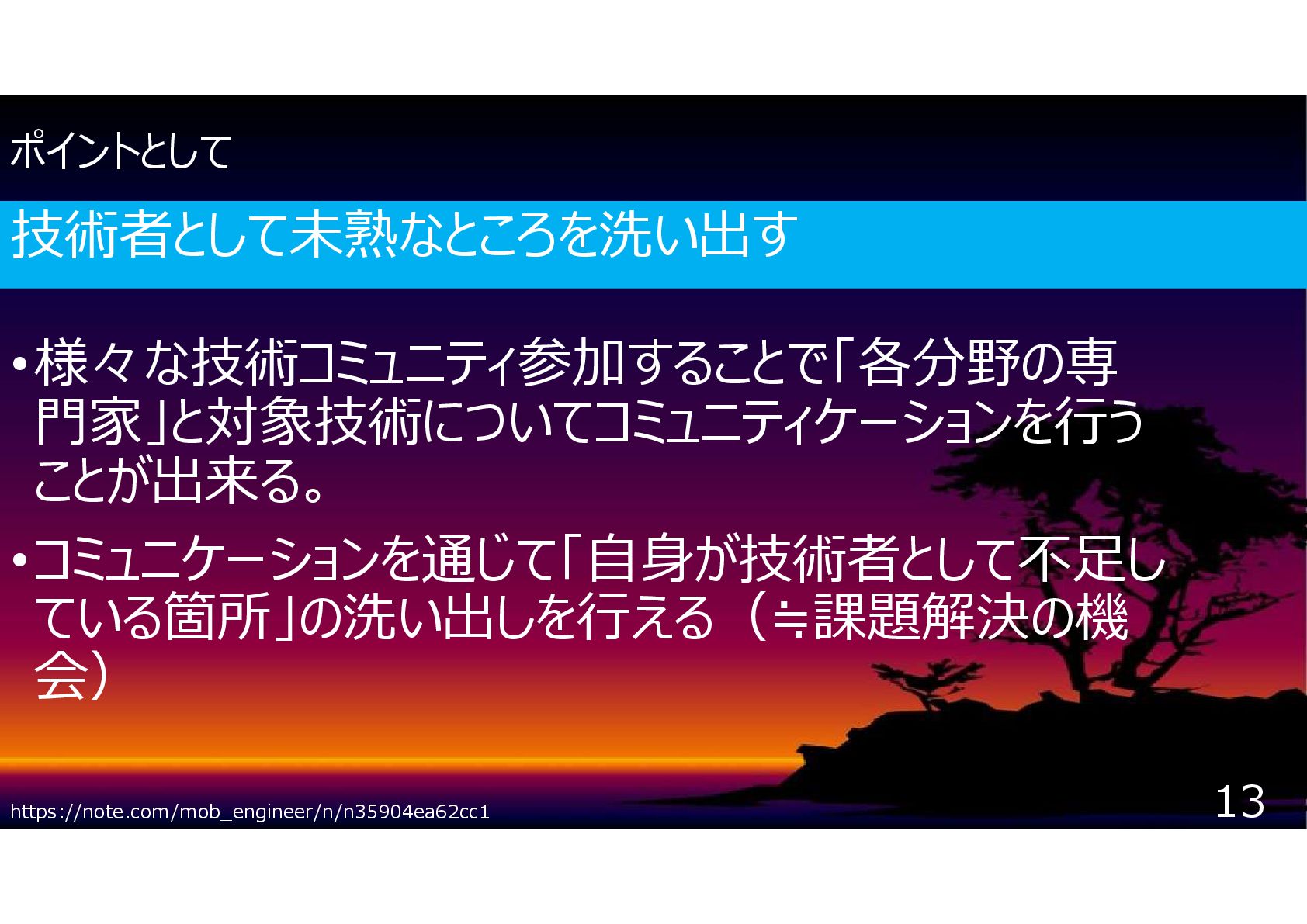 ポイントとして

技術者として未熟なところを洗い出す

• 様々な技術コミュニティ参加することで「各分野の専門家」と対象技術についてコミュニティケーションを行うことが出来る。

• コミュニケーションを通じて「自身が技術者として不足している箇所」の洗い出しを行える（≒課題解決の機会）

https://note.com/mob_engineer/n/n35904ea62cc1

13